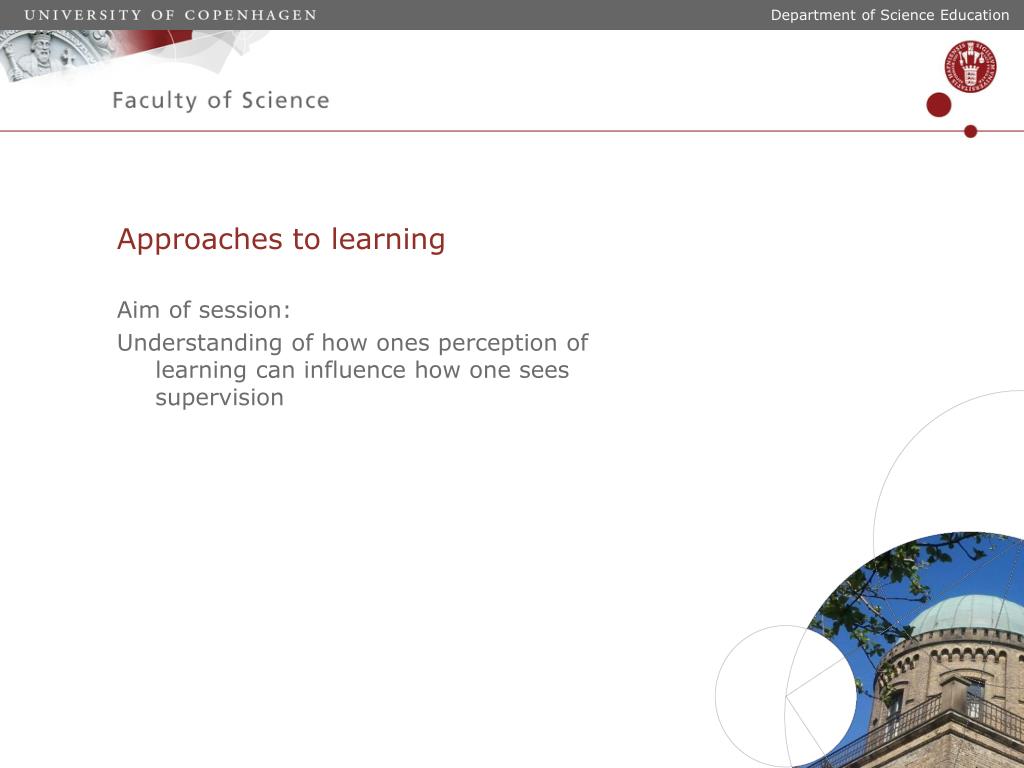 UNIVERSITY OF COPENHAGEN

Department of Science Education

Faculty of Science

Approaches to learning

Aim of session:

Understanding of how ones perception of learning can influence how one sees supervision